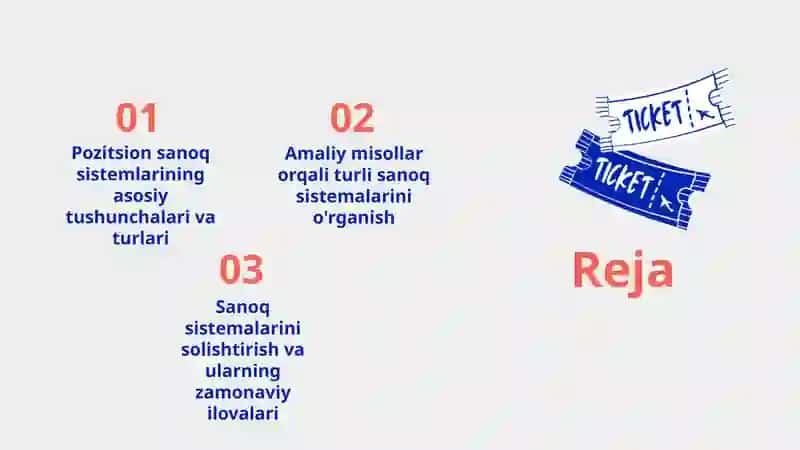 01

Pozitsion sanoq sistemlarining asosiy tushunchalari va turlari

02

Amaliy misollar orqali turli sanoq sistemalarini o'rganish

03

Sanoq sistemalarini solishtirish va ularning zamonaviy ilovalari

TICKET

TICKET

Reja